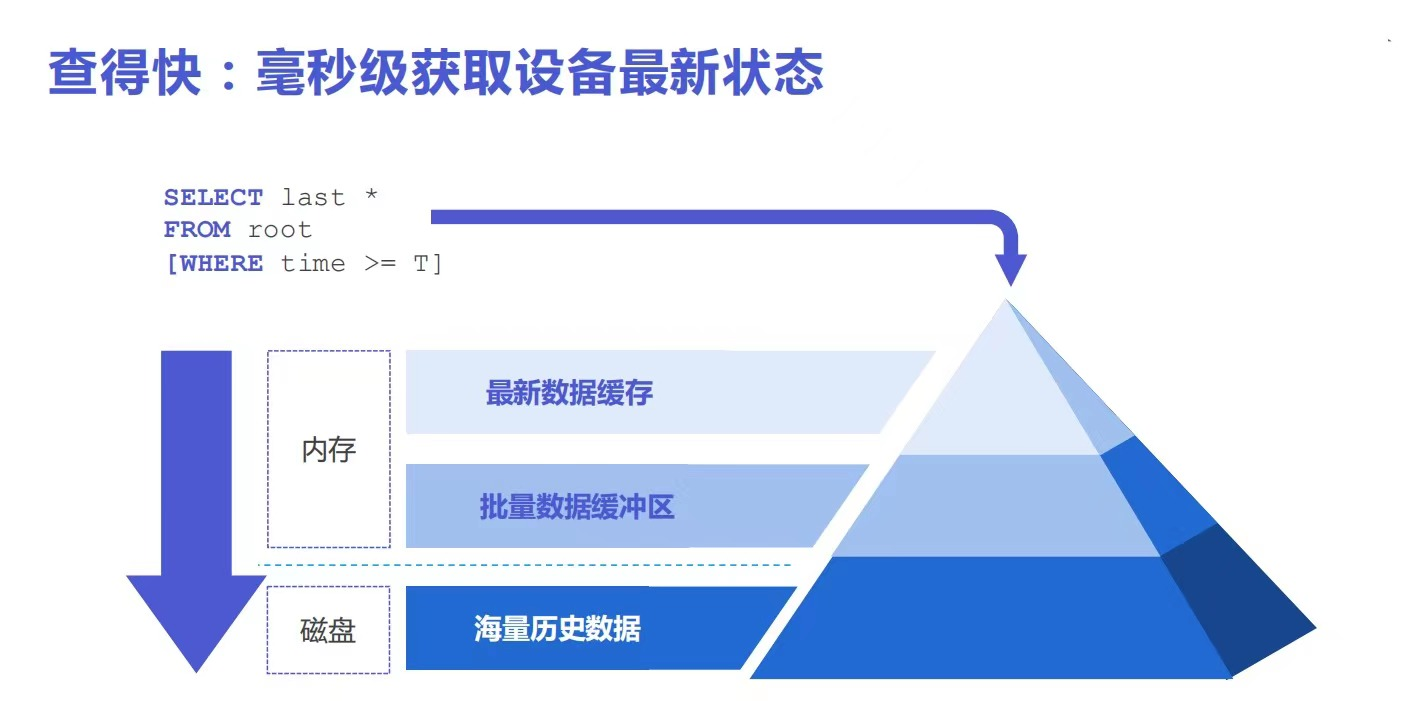 查得快：毫秒级获取设备最新状态

SELECT last *
FROM root
[WHERE time >= T]

内存

最新数据缓存

批量数据缓冲区

磁盘

海量历史数据